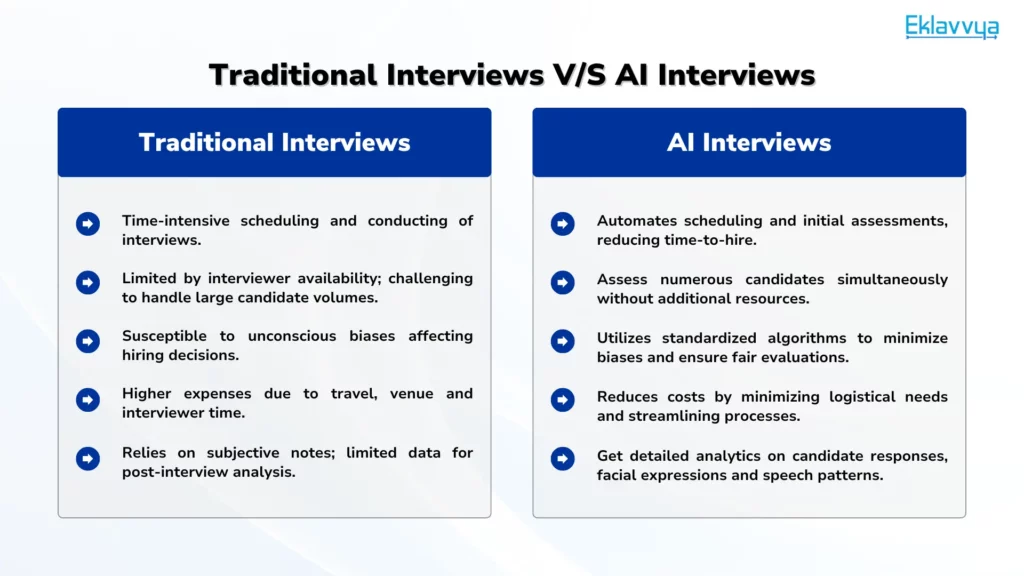 Eklavvya

Traditional Interviews V/S AI Interviews

Traditional Interviews

Time-intensive scheduling and conducting of interviews.

Limited by interviewer availability; challenging to handle large candidate volumes.

Susceptible to unconscious biases affecting hiring decisions.

Higher expenses due to travel, venue and interviewer time.

Relies on subjective notes; limited data for post-interview analysis.

AI Interviews

Automates scheduling and initial assessments, reducing time-to-hire.

Assess numerous candidates simultaneously without additional resources.

Utilizes standardized algorithms to minimize biases and ensure fair evaluations.

Reduces costs by minimizing logistical needs and streamlining processes.

Get detailed analytics on candidate responses, facial expressions and speech patterns.